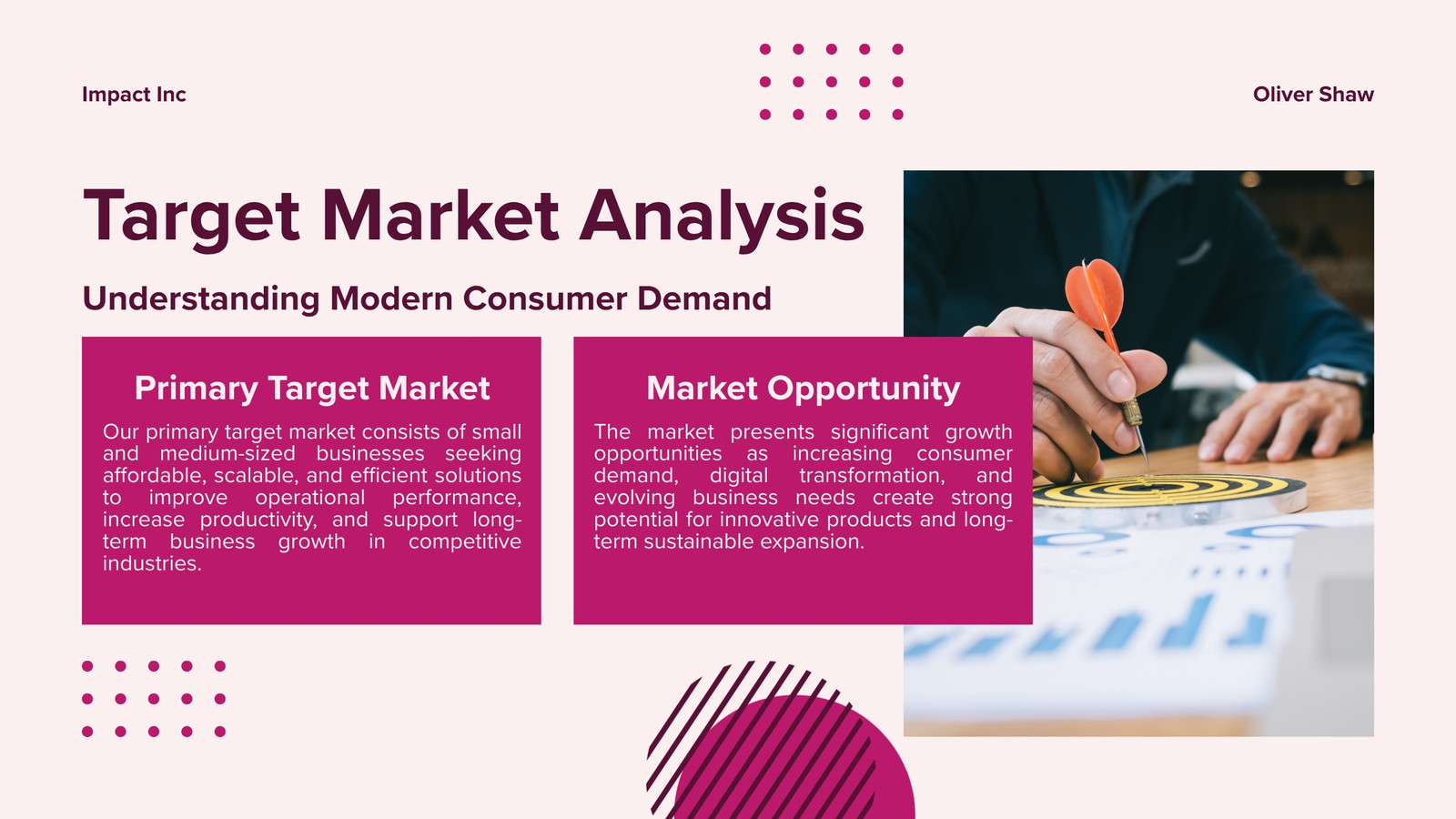 Impact Inc

Oliver Shaw

Target Market Analysis

Understanding Modern Consumer Demand

Primary Target Market

Our primary target market consists of small and medium-sized businesses seeking affordable, scalable, and efficient solutions to improve operational performance, increase productivity, and support long-term business growth in competitive industries.

Market Opportunity

The market presents significant growth opportunities as increasing consumer demand, digital transformation, and evolving business needs create strong potential for innovative products and long-term sustainable expansion.